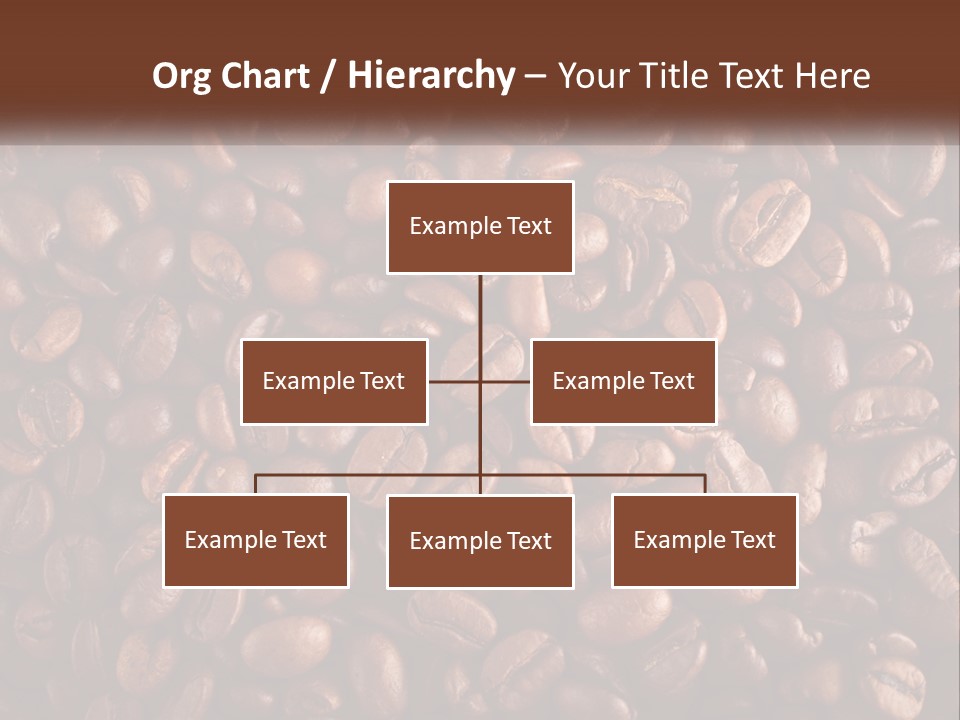 Org Chart / Hierarchy – Your Title Text Here

Example Text

Example Text

Example Text

Example Text

Example Text

Example Text